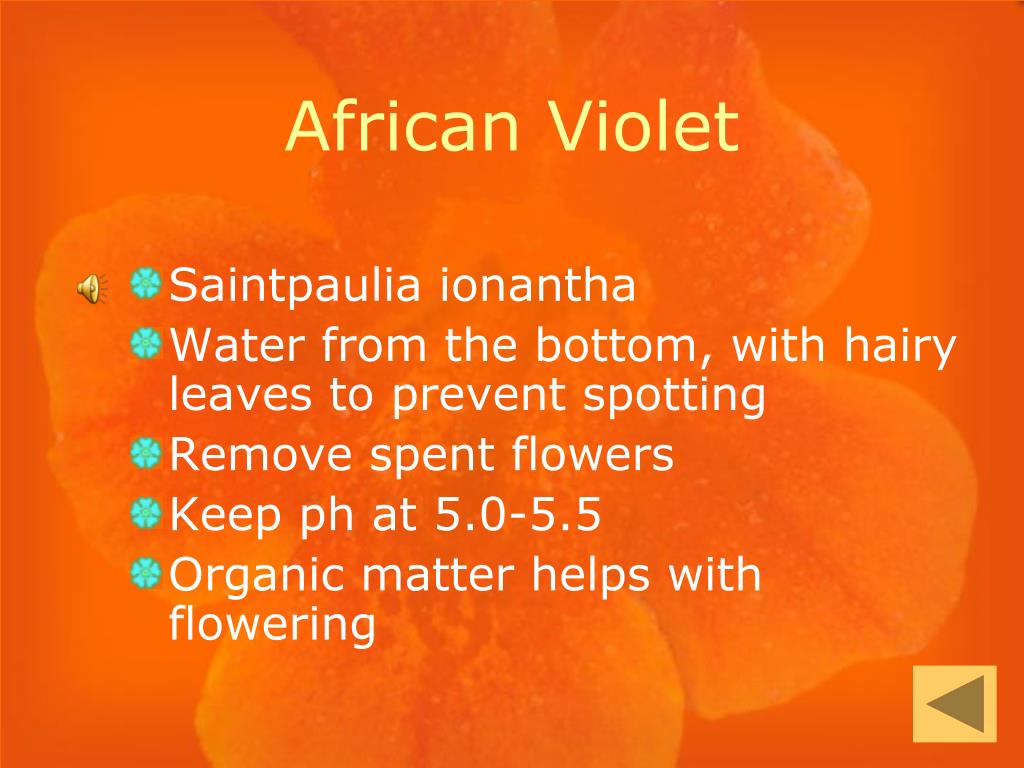 African Violet

Saintpaulia ionantha

Water from the bottom, with hairy leaves to prevent spotting

Remove spent flowers

Keep ph at 5.0-5.5

Organic matter helps with flowering